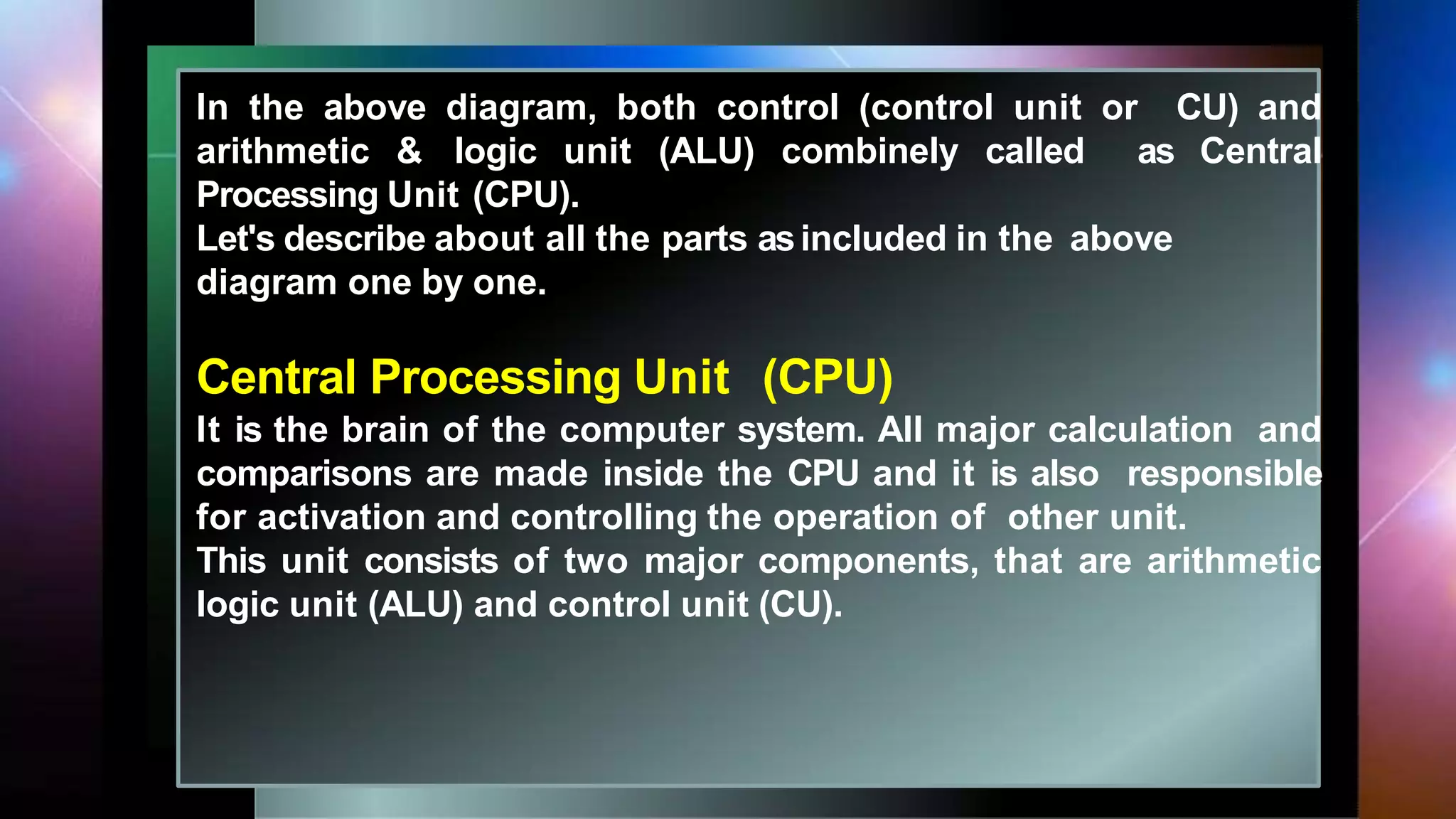 In the above diagram, both control (control unit or CU) and arithmetic & logic unit (ALU) combinely called as Central Processing Unit (CPU).
Let's describe about all the parts as included in the above diagram one by one.

Central Processing Unit (CPU)
It is the brain of the computer system. All major calculation and comparisons are made inside the CPU and it is also responsible for activation and controlling the operation of other unit.
This unit consists of two major components, that are arithmetic logic unit (ALU) and control unit (CU).